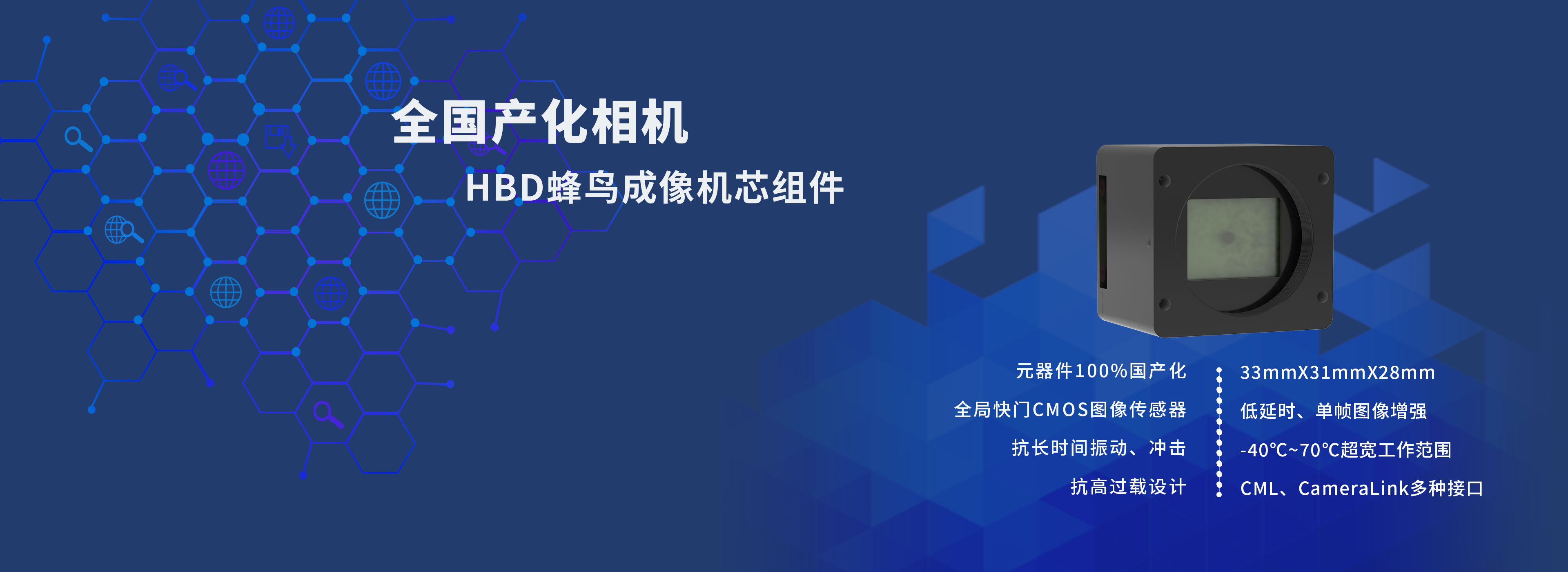 全国产化相机

HBD蜂鸟成像机芯组件

元器件100%国产化

全局快门CMOS图像传感器

抗长时间振动、冲击

抗高过载设计

33mmX31mmX28mm

低延时、单帧图像增强

-40℃~70℃超宽工作范围

CML、CameraLink多种接口